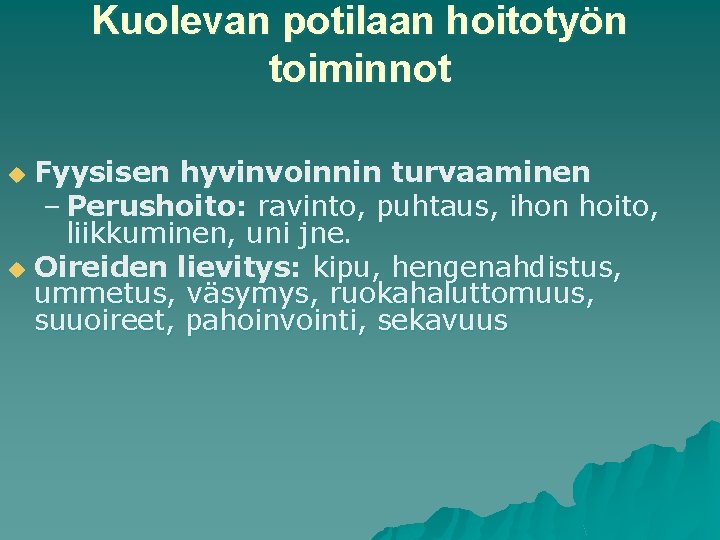 Kuolevan potilaan hoitotyön toiminnot

Fyysisen hyvinvoinnin turvaaminen
– Perushoito: ravinto, puhtaus, ihon hoito, liikkuminen, uni jne.

Oireiden lievitys: kipu, hengenahdistus, ummetus, väsymys, ruokahaluttomuus, suuoireet, pahoinvointi, sekavuus